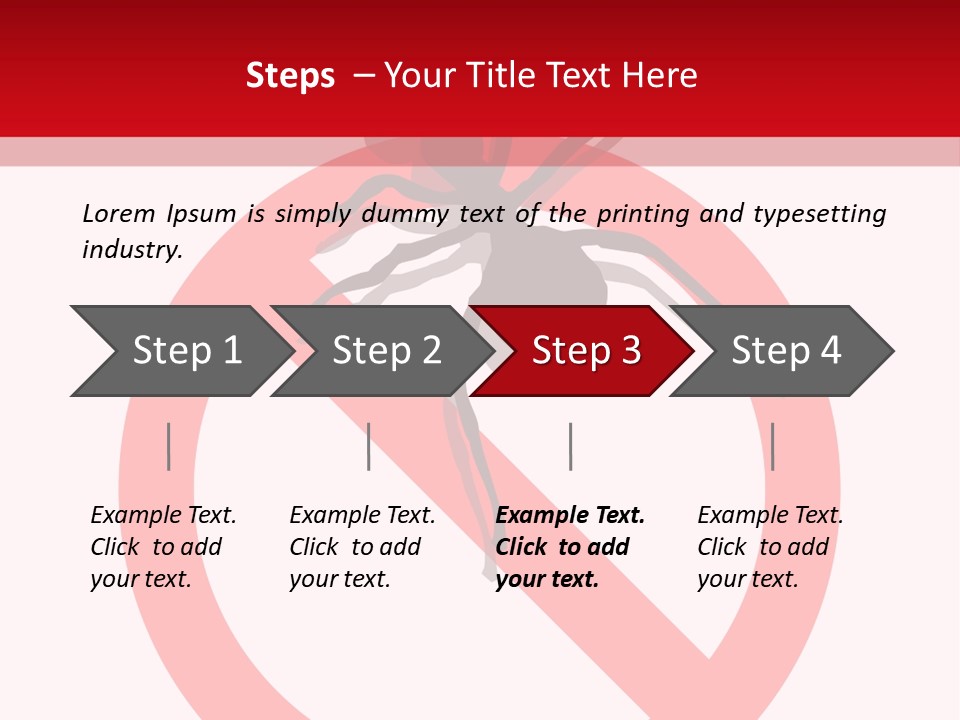 Steps – Your Title Text Here

Lorem Ipsum is simply dummy text of the printing and typesetting industry.

Step 1

Step 2

Step 3

Step 4

Example Text. Click to add your text.

Example Text. Click to add your text.

Example Text. Click to add your text.

Example Text. Click to add your text.